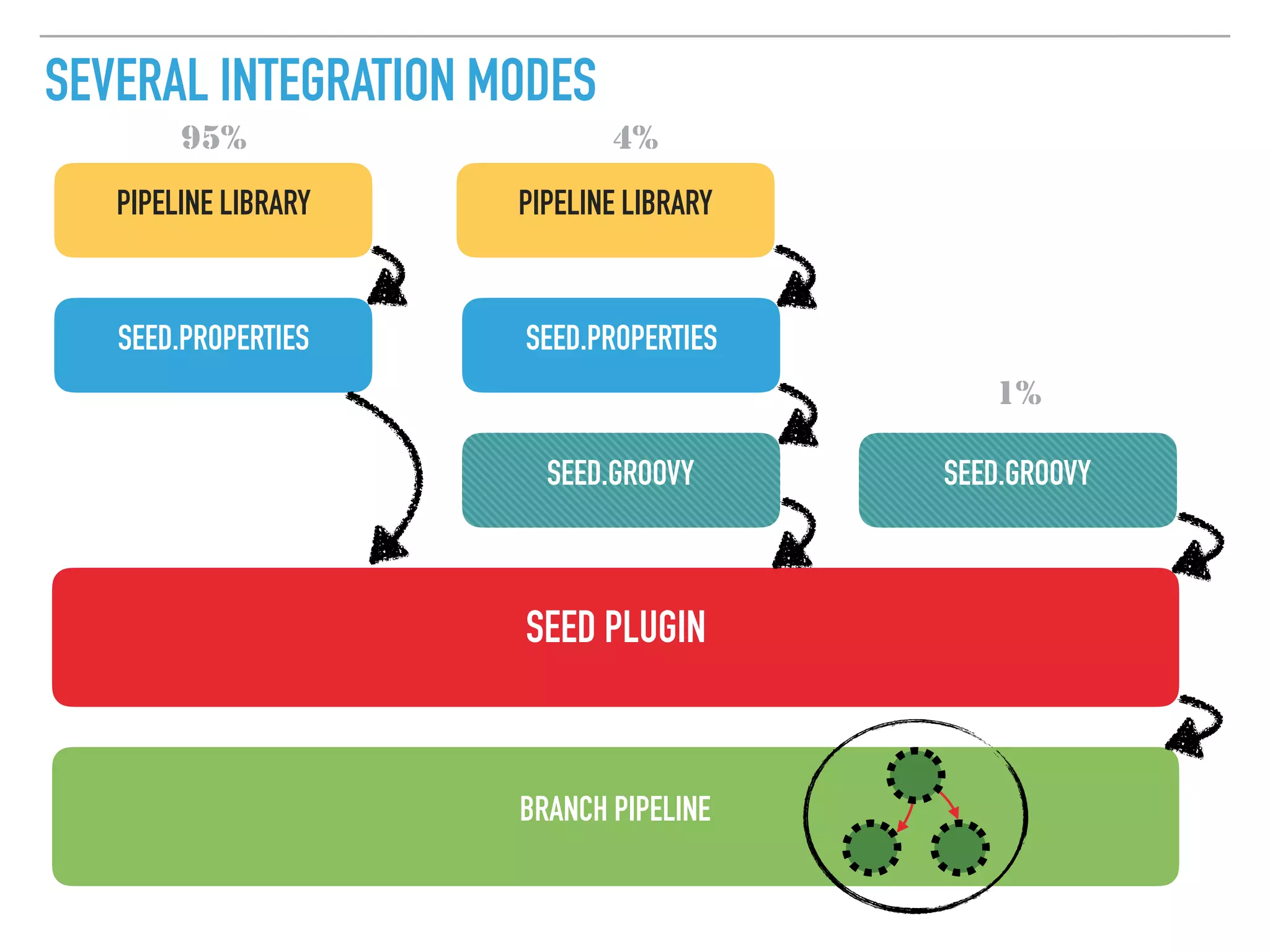 SEVERAL INTEGRATION MODES

95%

PIPELINE LIBRARY

SEED.PROPERTIES

4%

PIPELINE LIBRARY

SEED.PROPERTIES

SEED.GROOVY

1%

SEED.GROOVY

SEED PLUGIN

BRANCH PIPELINE